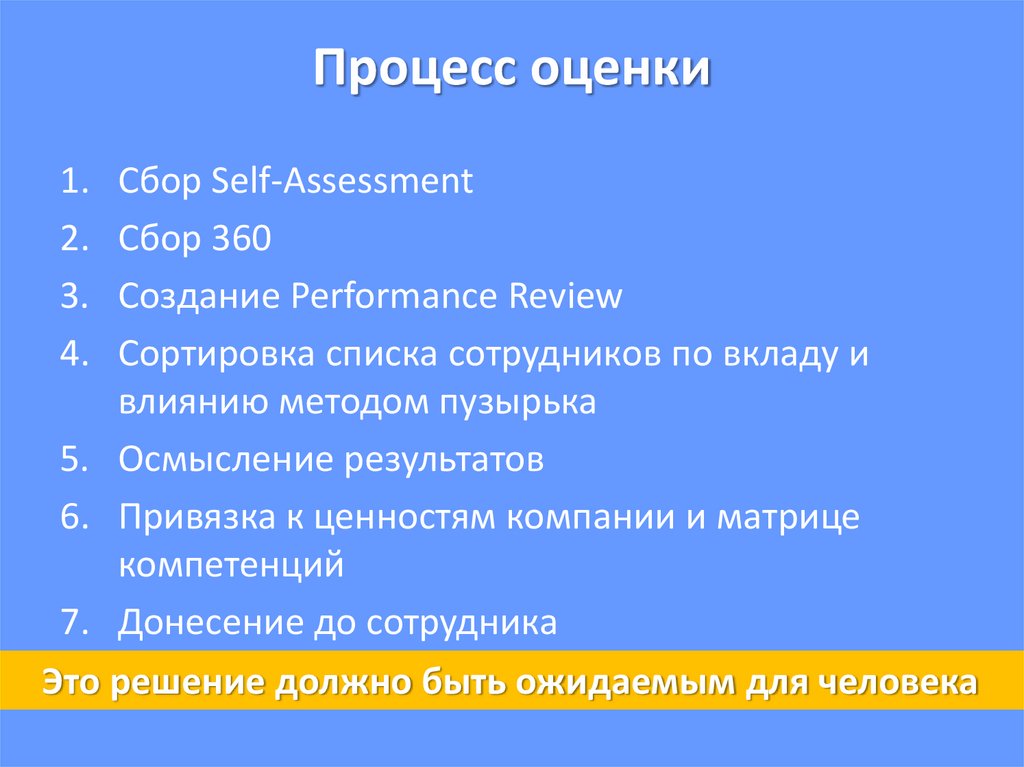 Процесс оценки

1. Сбор Self-Assessment
2. Сбор 360
3. Создание Performance Review
4. Сортировка списка сотрудников по вкладу и влиянию методом пузырька
5. Осмысление результатов
6. Привязка к ценностям компании и матрице компетенций
7. Донесение до сотрудника

Это решение должно быть ожидаемым для человека